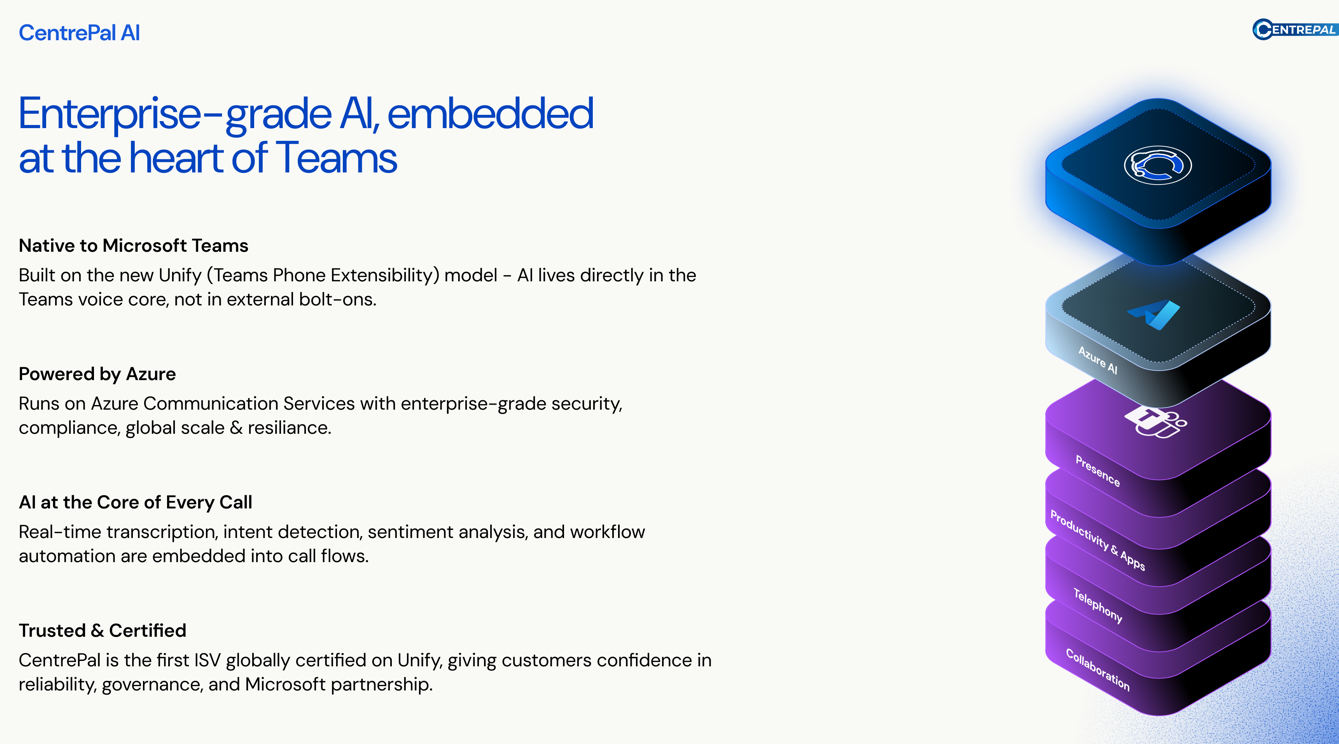 CentrePal AI

CENTREPAL

Enterprise-grade AI, embedded at the heart of Teams

Native to Microsoft Teams
Built on the new Unify (Teams Phone Extensibility) model - AI lives directly in the Teams voice core, not in external bolt-ons.

Powered by Azure
Runs on Azure Communication Services with enterprise-grade security, compliance, global scale & resiliance.

AI at the Core of Every Call
Real-time transcription, intent detection, sentiment analysis, and workflow automation are embedded into call flows.

Trusted & Certified
CentrePal is the first ISV globally certified on Unify, giving customers confidence in reliability, governance, and Microsoft partnership.

Azure AI

Presence

Productivity & Apps

Telephony

Collaboration